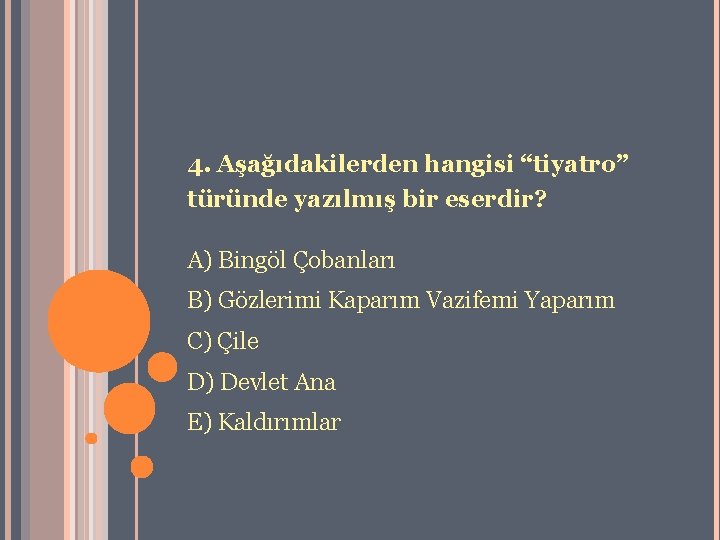 4. Aşağıdakilerden hangisi “tiyatro” türünde yazılmış bir eserdir?

A) Bingöl Çobanları

B) Gözlerimi Kaparım Vazifemi Yaparım

C) Çile

D) Devlet Ana

E) Kaldırımlar